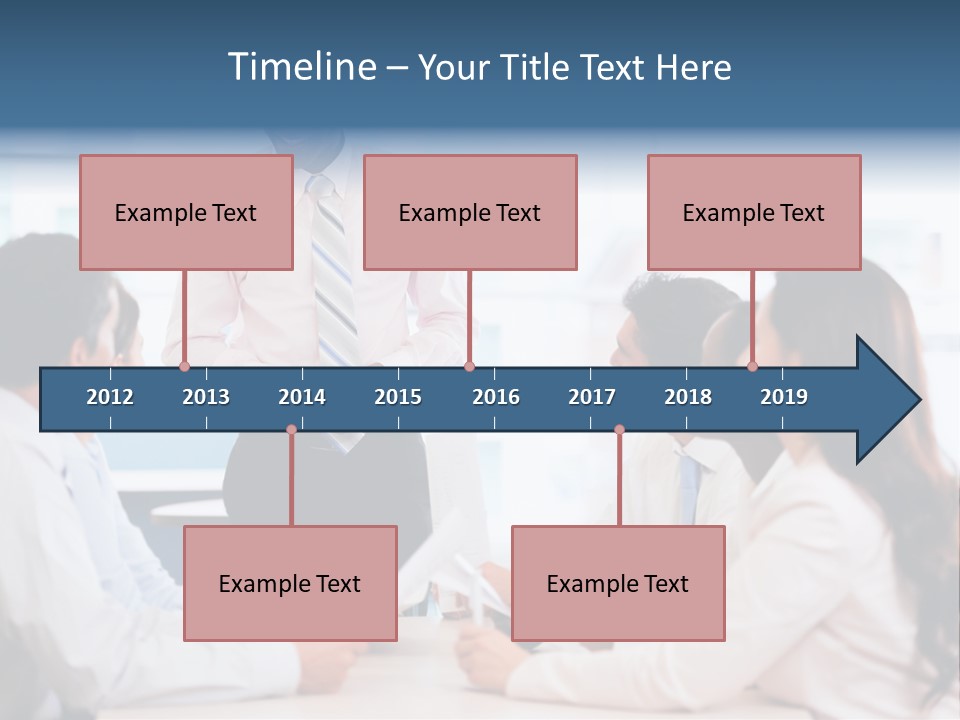 Timeline – Your Title Text Here

Example Text

Example Text

Example Text

2012 2013 2014 2015 2016 2017 2018 2019

Example Text

Example Text